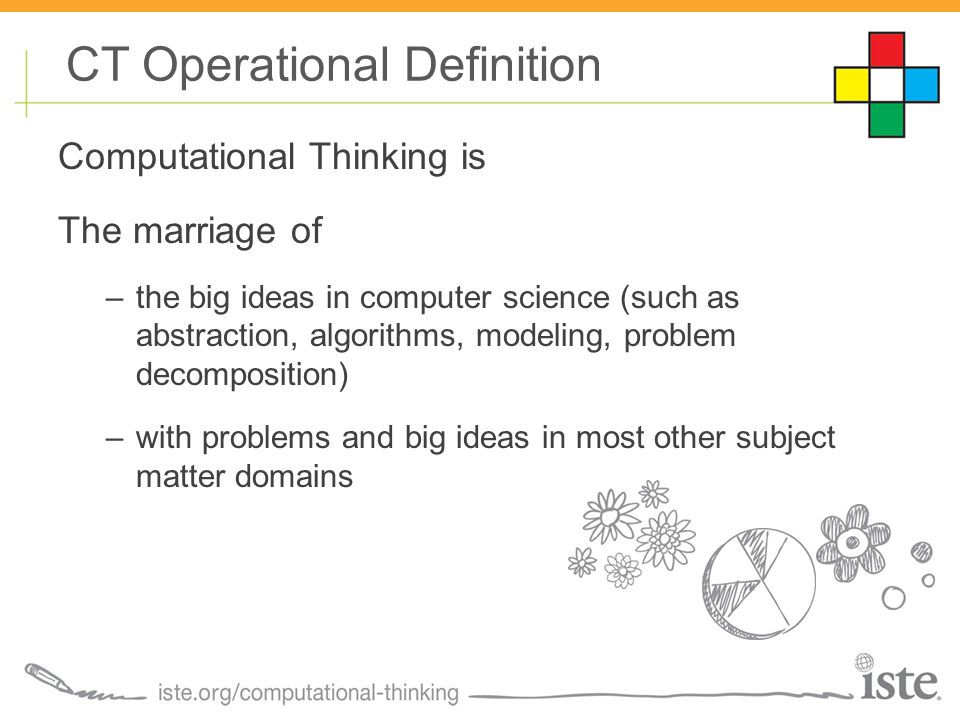 CT Operational Definition

Computational Thinking is

The marriage of

– the big ideas in computer science (such as abstraction, algorithms, modeling, problem decomposition)

– with problems and big ideas in most other subject matter domains

iste.org/computational-thinking

iste.